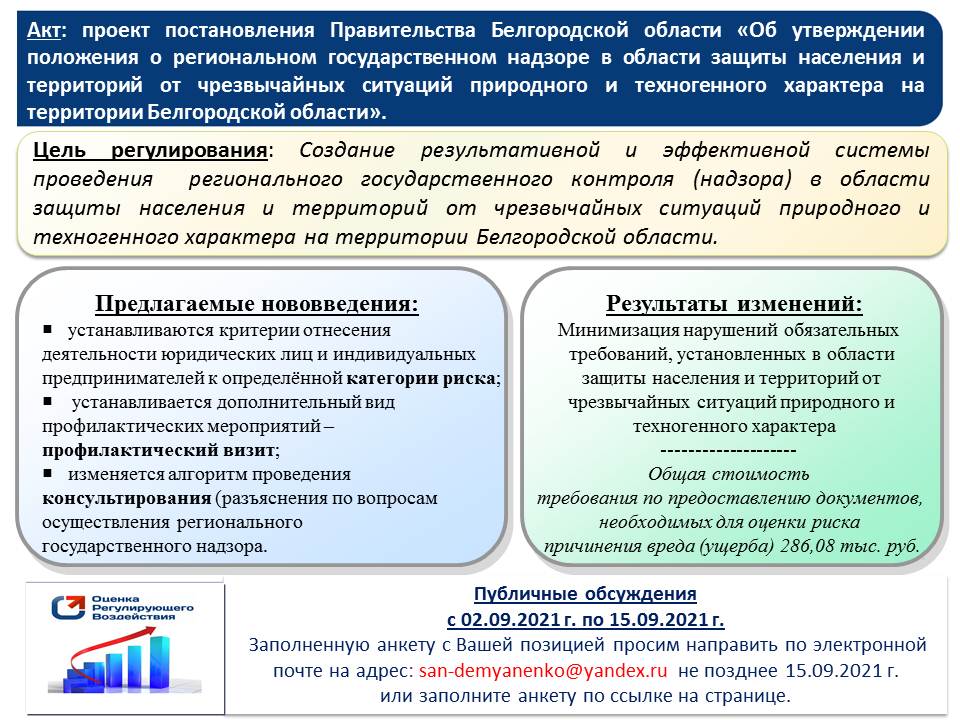 Акт: проект постановления Правительства Белгородской области «Об утверждении положения о региональном государственном надзоре в области защиты населения и территорий от чрезвычайных ситуаций природного и техногенного характера на территории Белгородской области».

Цель регулирования: Создание результативной и эффективной системы проведения регионального государственного контроля (надзора) в области защиты населения и территорий от чрезвычайных ситуаций природного и техногенного характера на территории Белгородской области.

Предлагаемые нововведения:
▪ устанавливаются критерии отнесения деятельности юридических лиц и индивидуальных предпринимателей к определённой категории риска;
▪ устанавливается дополнительный вид профилактических мероприятий – профилактический визит;
▪ изменяется алгоритм проведения консультирования (разъяснения по вопросам осуществления регионального государственного надзора.

Результаты изменений:
Минимизация нарушений обязательных требований, установленных в области защиты населения и территорий от чрезвычайных ситуаций природного и техногенного характера
--------------------
Общая стоимость требования по предоставлению документов, необходимых для оценки риска причинения вреда (ущерба) 286,08 тыс. руб.

Оценка Регулирующего Воздействия

Публичные обсуждения
с 02.09.2021 г. по 15.09.2021 г.
Заполненную анкету с Вашей позицией просим направить по электронной почте на адрес: san-demyanenko@yandex.ru не позднее 15.09.2021 г. или заполните анкету по ссылке на странице.